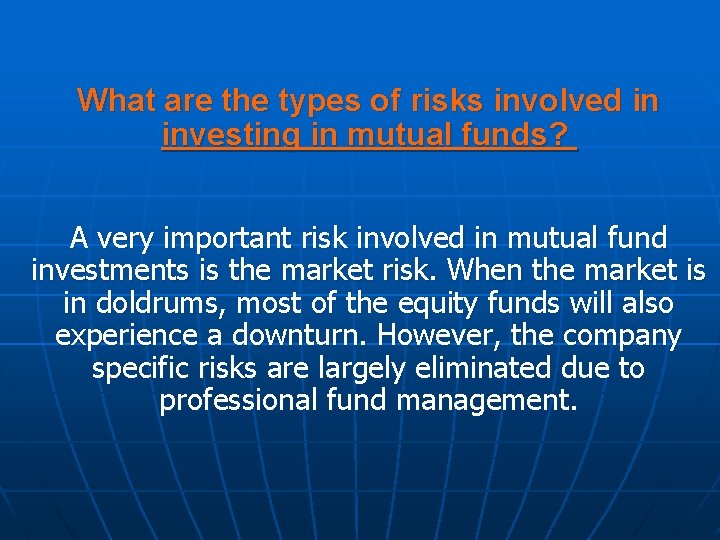 What are the types of risks involved in investing in mutual funds?

A very important risk involved in mutual fund investments is the market risk. When the market is in doldrums, most of the equity funds will also experience a downturn. However, the company specific risks are largely eliminated due to professional fund management.